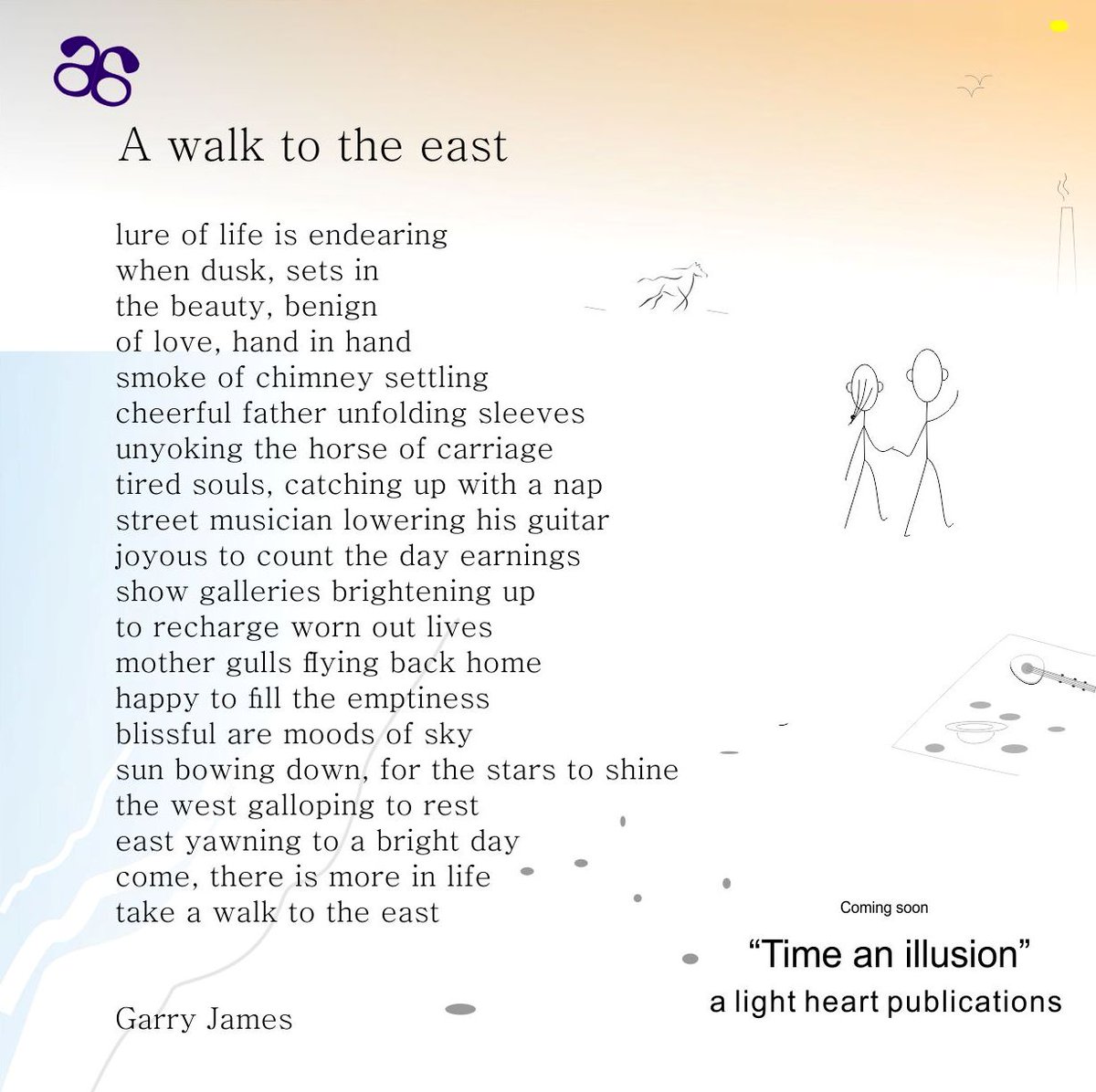 A walk to the east

lure of life is endearing
when dusk, sets in
the beauty, benign
of love, hand in hand
smoke of chimney settling
cheerful father unfolding sleeves
unyoking the horse of carriage
tired souls, catching up with a nap
street musician lowering his guitar
joyous to count the day earnings
show galleries brightening up
to recharge worn out lives
mother gulls flying back home
happy to fill the emptiness
blissful are moods of sky
sun bowing down, for the stars to shine
the west galloping to rest
east yawning to a bright day
come, there is more in life
take a walk to the east

Garry James

Coming soon
"Time an illusion"
a light heart publications